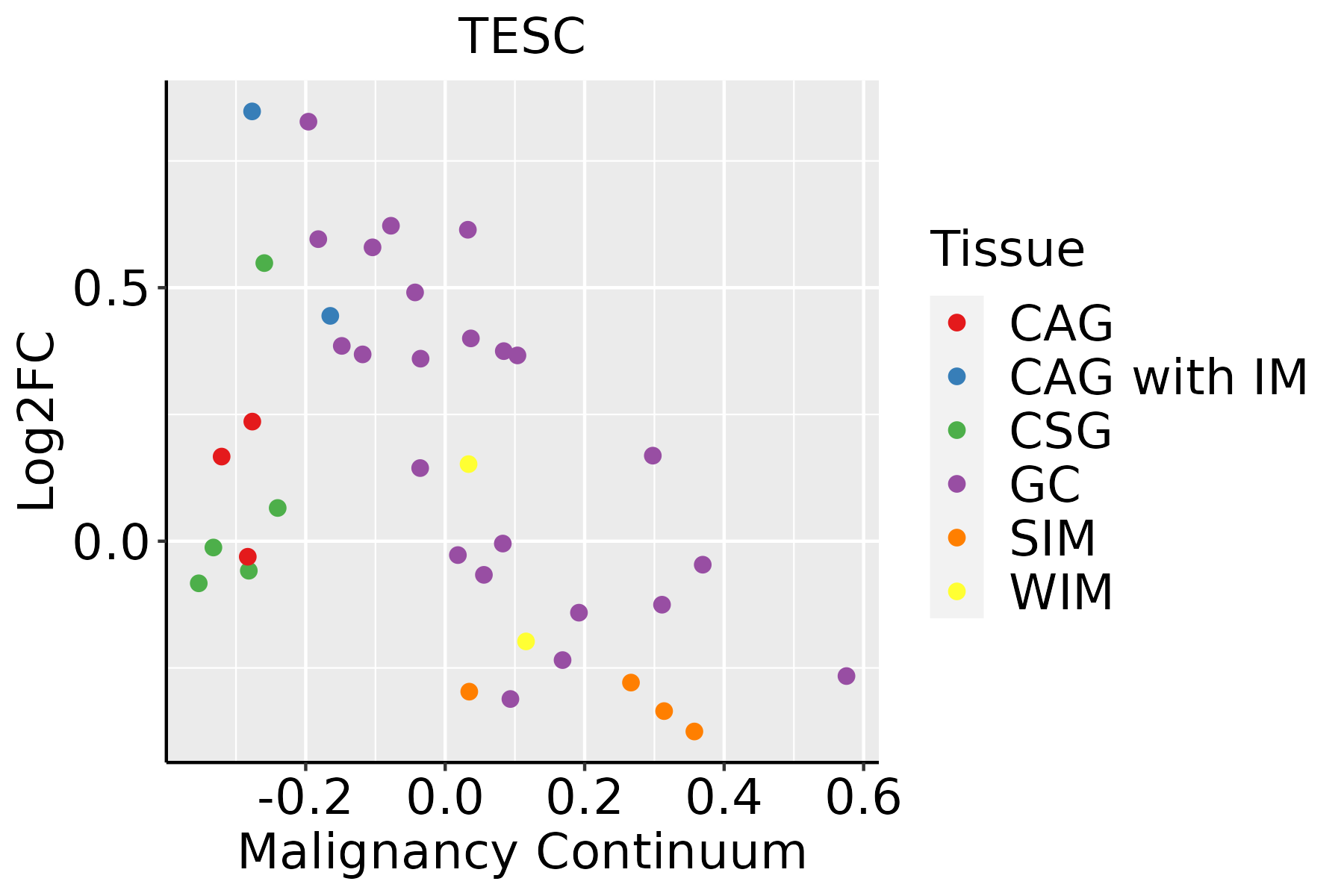 TESC

Log2FC

0.5
0.0

-0.2 0.0 0.2 0.4 0.6

Malignancy Continuum

Tissue
CAG
CAG with IM
CSG
GC
SIM
WIM